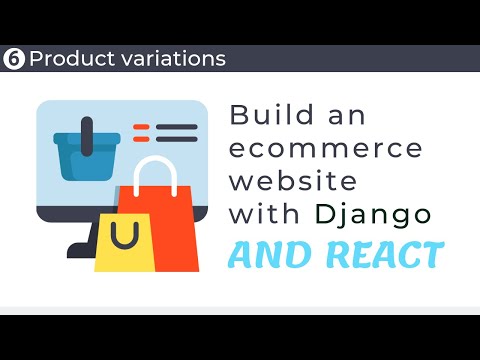 6 Product variations

Build an ecommerce website with Django

AND REACT